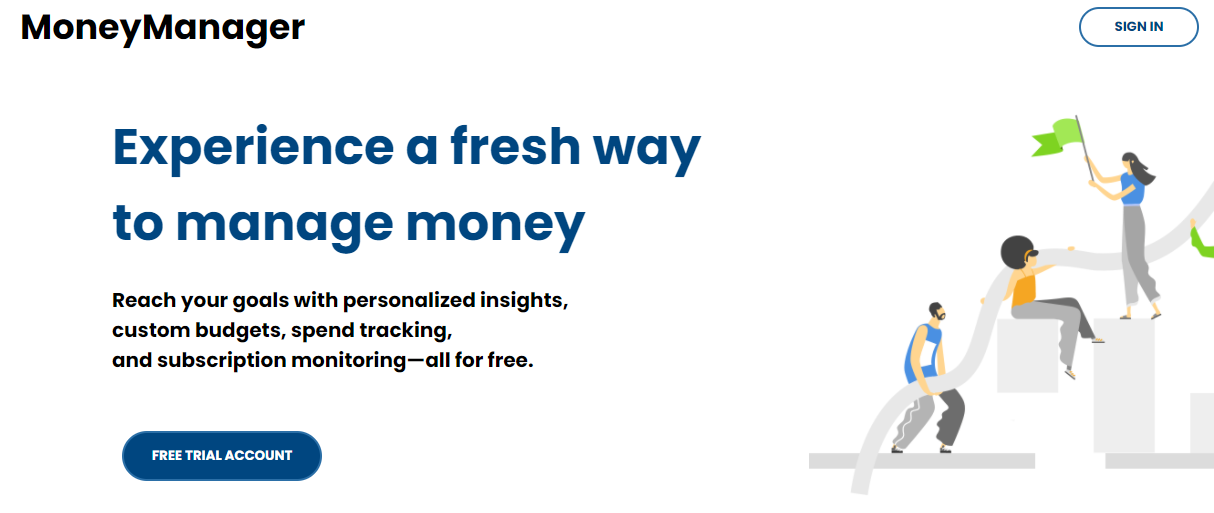 MoneyManager

SIGN IN

Experience a fresh way to manage money

Reach your goals with personalized insights, custom budgets, spend tracking, and subscription monitoring—all for free.

FREE TRIAL ACCOUNT